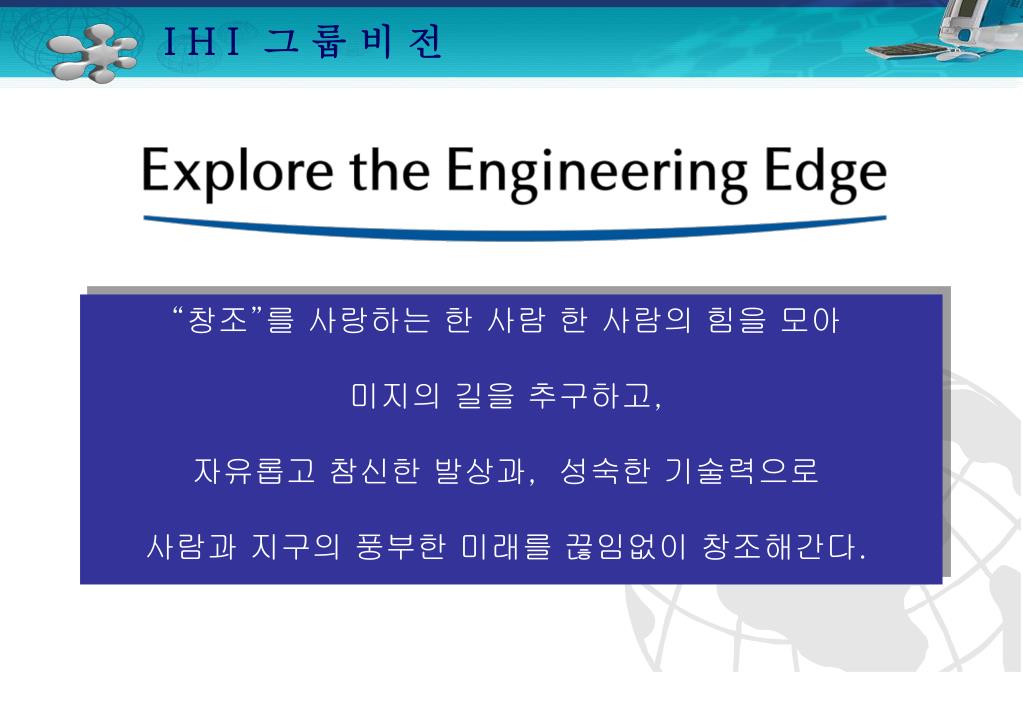 IHI 그룹비전

Explore the Engineering Edge

“창조”를 사랑하는 한 사람 한 사람의 힘을 모아

미지의 길을 추구하고,

자유롭고 참신한 발상과, 성숙한 기술력으로

사람과 지구의 풍부한 미래를 끊임없이 창조해간다.